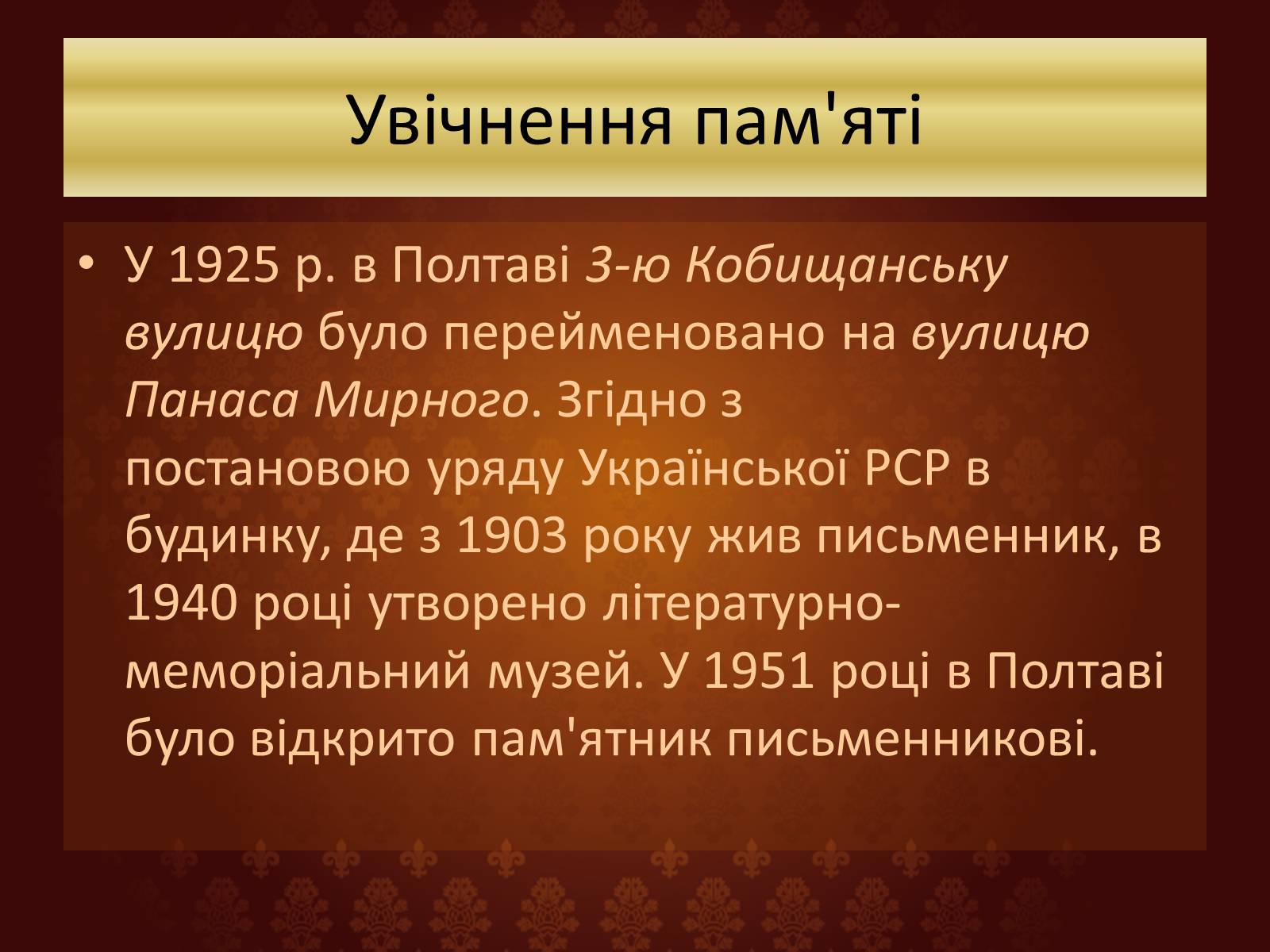 Увічнення пам'яті

• У 1925 р. в Полтаві 3-ю Кобищанську вулицю було перейменовано на вулицю Панаса Мирного. Згідно з постановою уряду Української РСР в будинку, де з 1903 року жив письменник, в 1940 році утворено літературно-меморіальний музей. У 1951 році в Полтаві було відкрито пам'ятник письменникові.